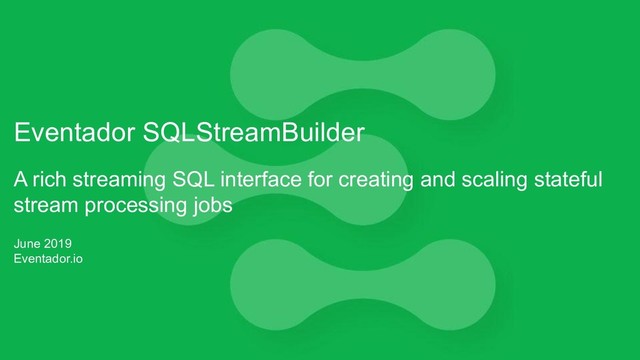 Eventador SQLStreamBuilder

A rich streaming SQL interface for creating and scaling stateful stream processing jobs

June 2019
Eventador.io